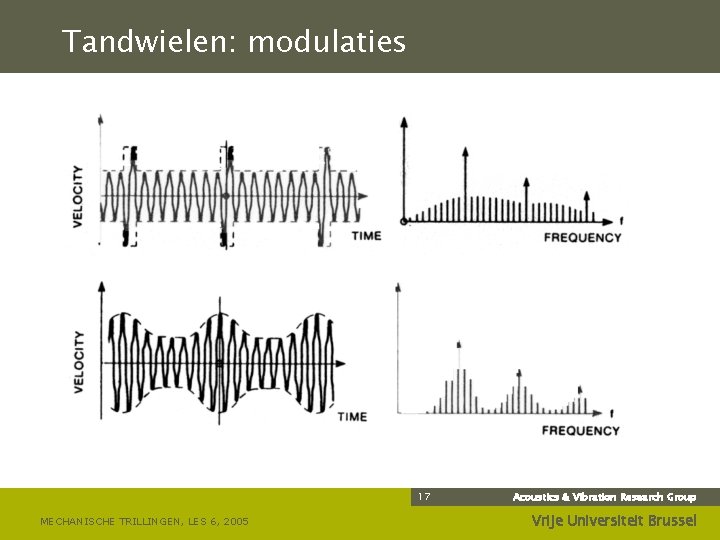 Tandwielen: modulaties

VELOCITY

TIME

f

FREQUENCY

VELOCITY

TIME

f

FREQUENCY

17

Acoustics & Vibration Research Group

MECHANISCHE TRILLINGEN, LES 6, 2005

Vrije Universiteit Brussel